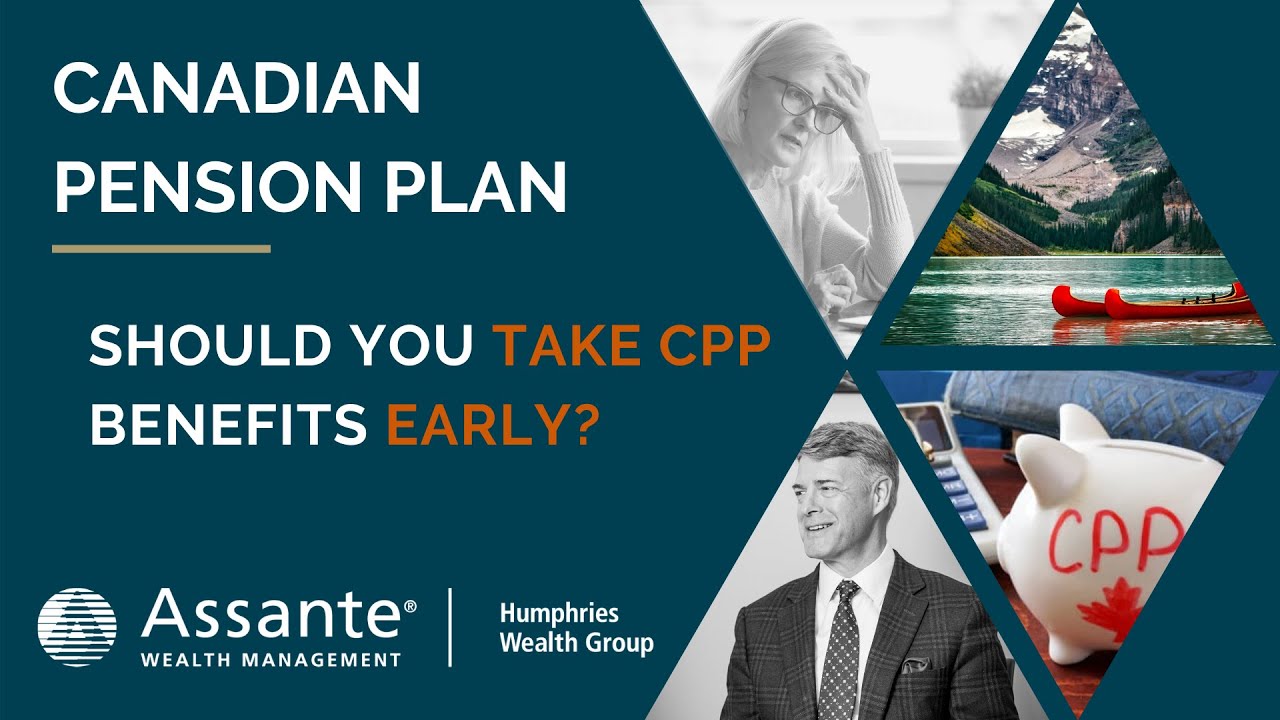 CANADIAN PENSION PLAN

SHOULD YOU TAKE CPP BENEFITS EARLY?

Assante®
WEALTH MANAGEMENT

Humphries Wealth Group

CPP